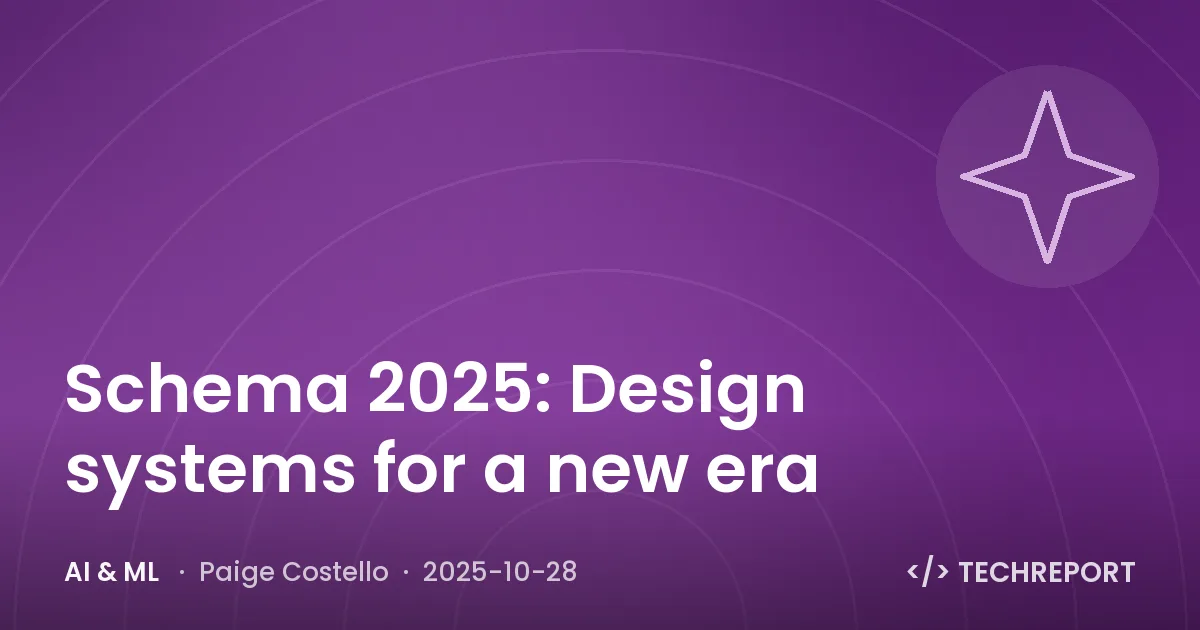 Schema 2025: Design systems for a new era

AI & ML · Paige Costello · 2025-10-28

</> TECHREPORT